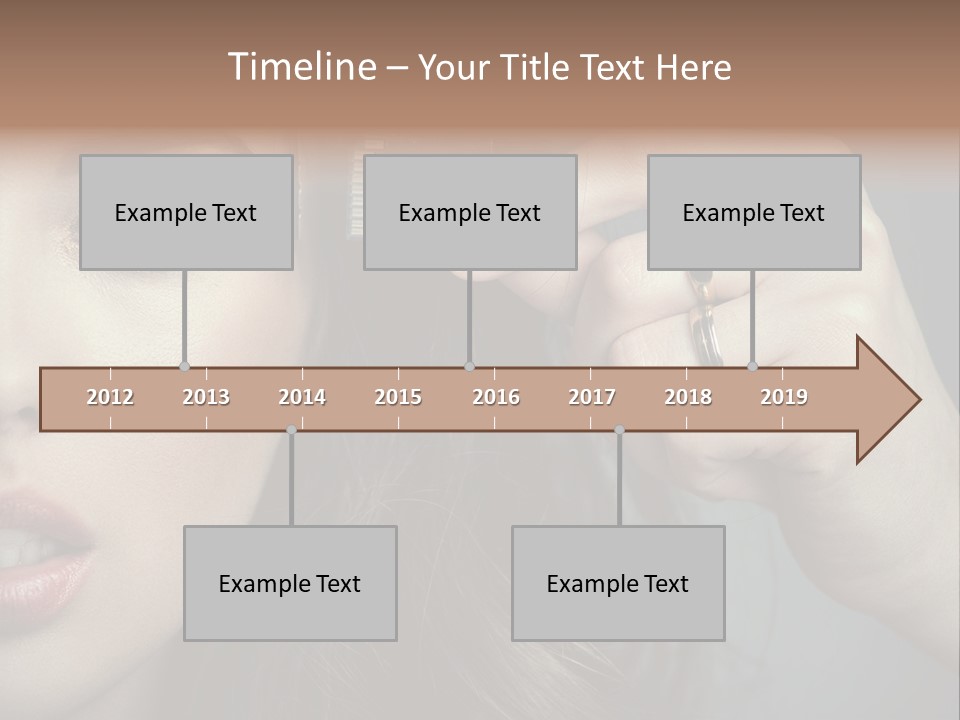 Timeline – Your Title Text Here

Example Text

Example Text

Example Text

2012 2013 2014 2015 2016 2017 2018 2019

Example Text

Example Text